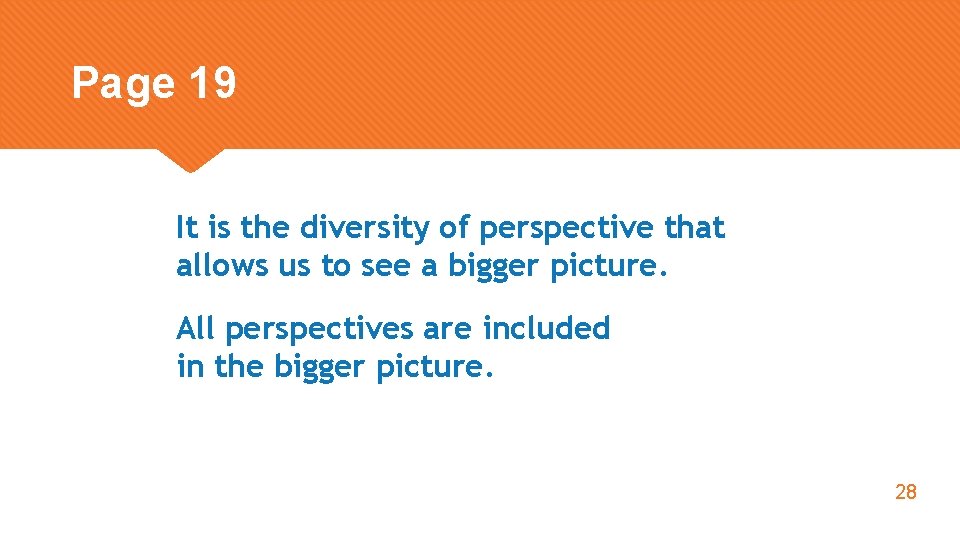 Page 19

It is the diversity of perspective that allows us to see a bigger picture.

All perspectives are included in the bigger picture.

28